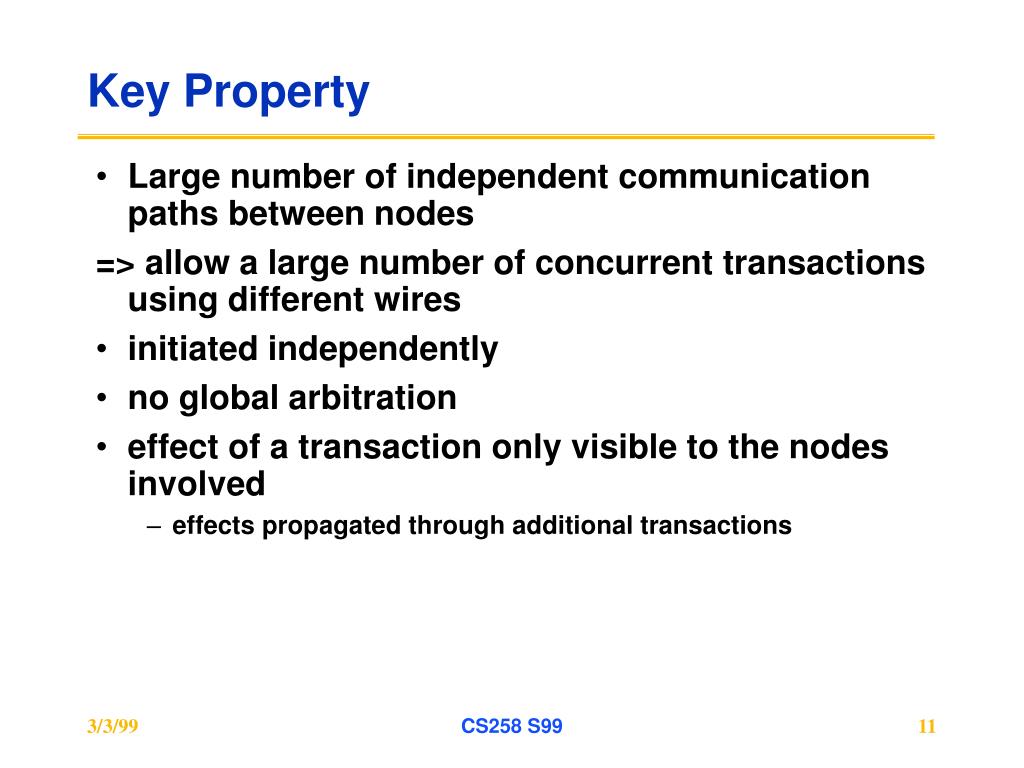 Key Property

• Large number of independent communication paths between nodes

=> allow a large number of concurrent transactions using different wires

• initiated independently

• no global arbitration

• effect of a transaction only visible to the nodes involved

– effects propagated through additional transactions

3/3/99

CS258 S99

11